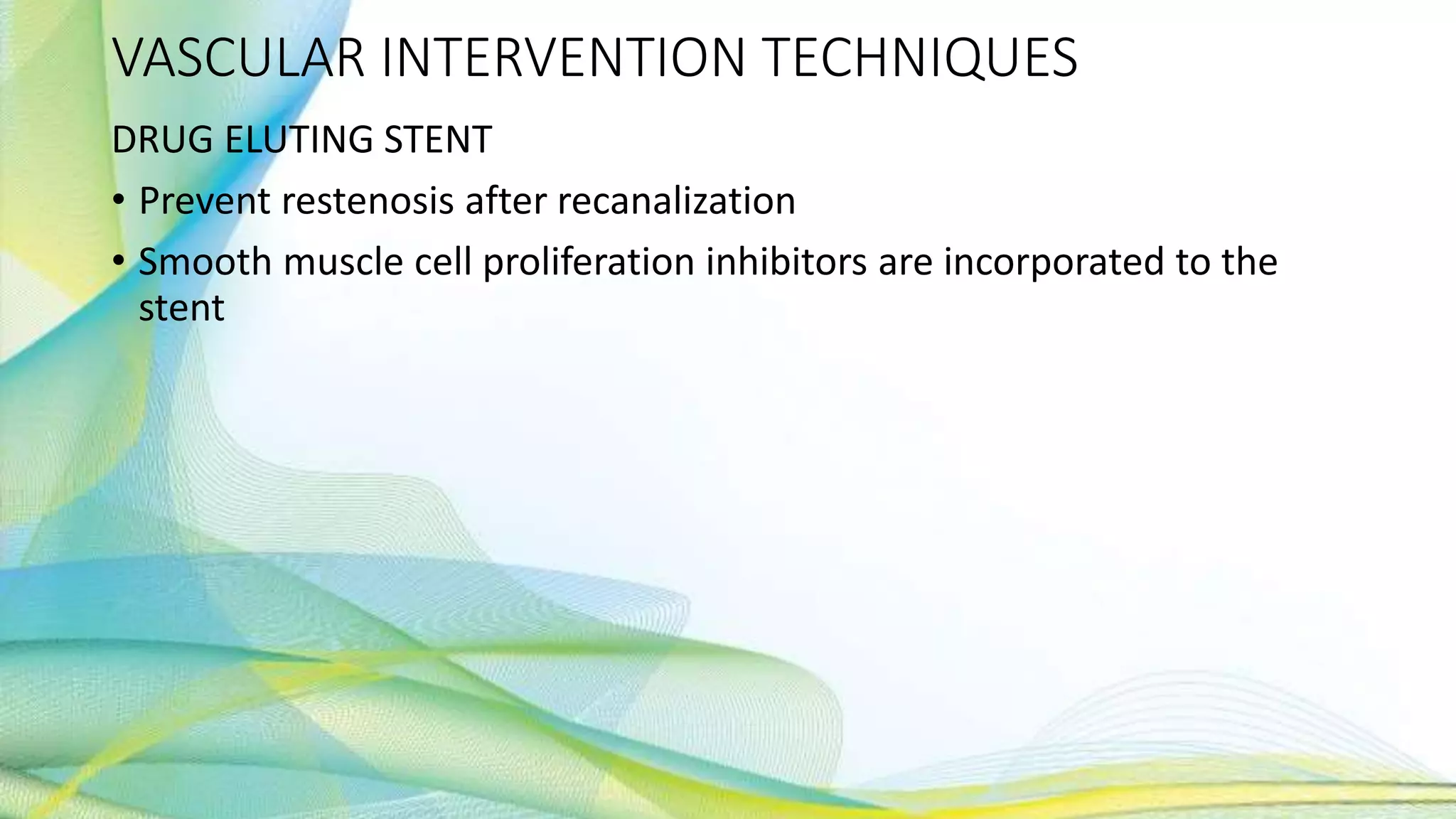 VASCULAR INTERVENTION TECHNIQUES

DRUG ELUTING STENT

• Prevent restenosis after recanalization

• Smooth muscle cell proliferation inhibitors are incorporated to the stent